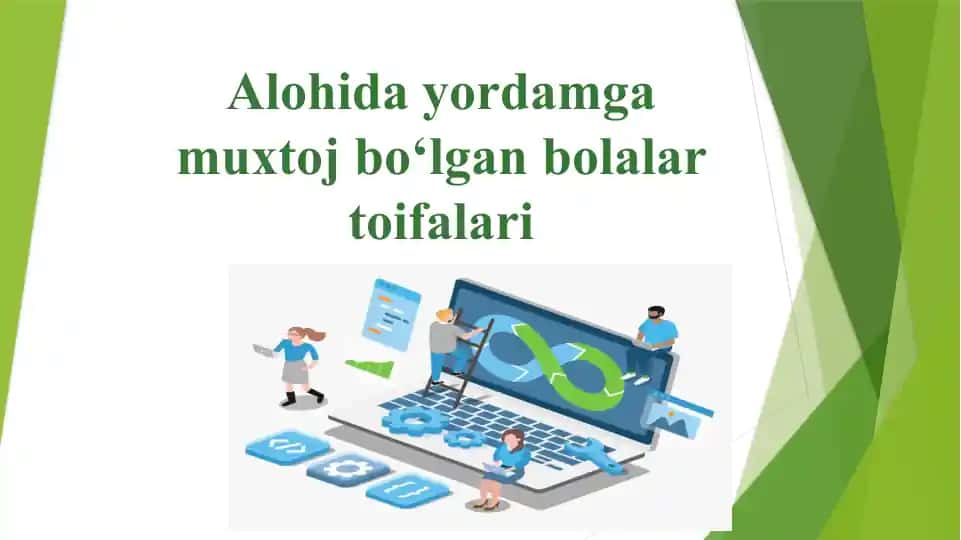 Alohida yordamga muxtoj bo‘lgan bolalar toifalari